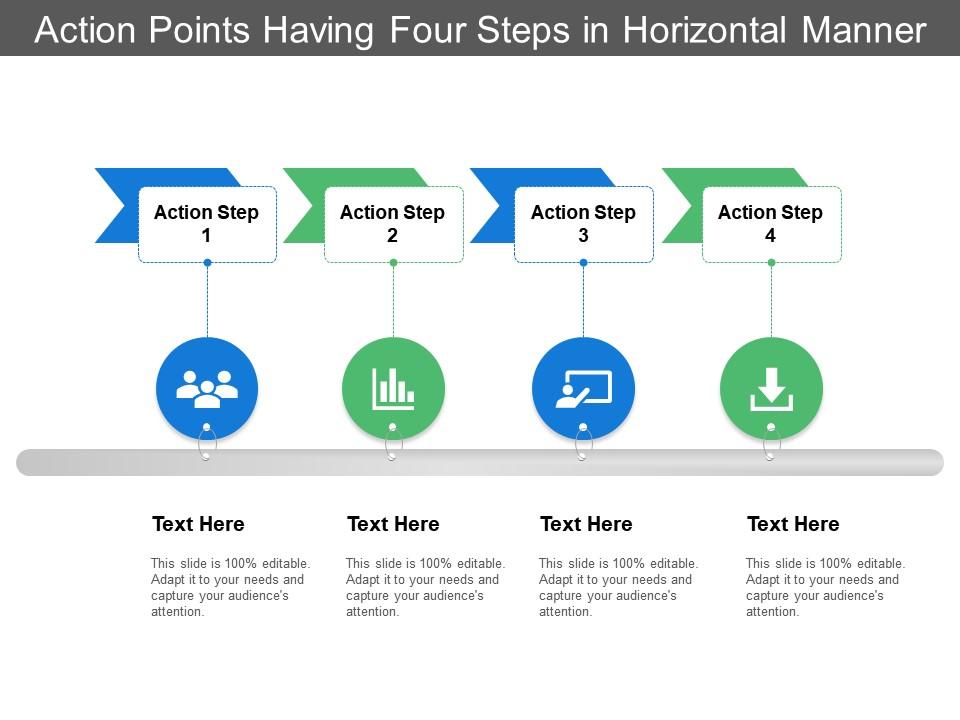 Action Points Having Four Steps in Horizontal Manner

Action Step 1

Action Step 2

Action Step 3

Action Step 4

Text Here

This slide is 100% editable. Adapt it to your needs and capture your audience's attention.

Text Here

This slide is 100% editable. Adapt it to your needs and capture your audience's attention.

Text Here

This slide is 100% editable. Adapt it to your needs and capture your audience's attention.

Text Here

This slide is 100% editable. Adapt it to your needs and capture your audience's attention.